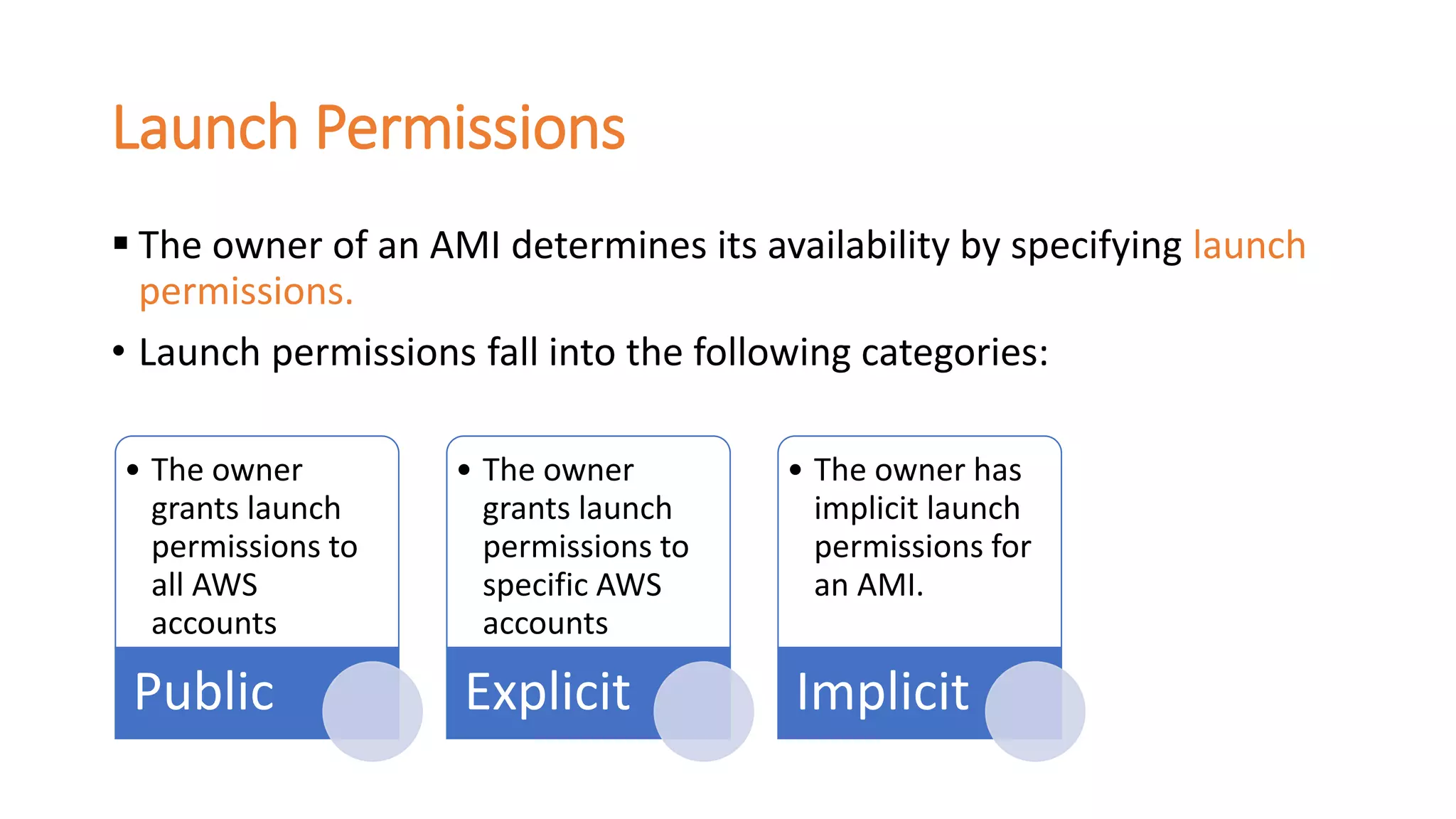 Launch Permissions

▪ The owner of an AMI determines its availability by specifying launch permissions.

• Launch permissions fall into the following categories:

• The owner grants launch permissions to all AWS accounts

Public

• The owner grants launch permissions to specific AWS accounts

Explicit

• The owner has implicit launch permissions for an AMI.

Implicit